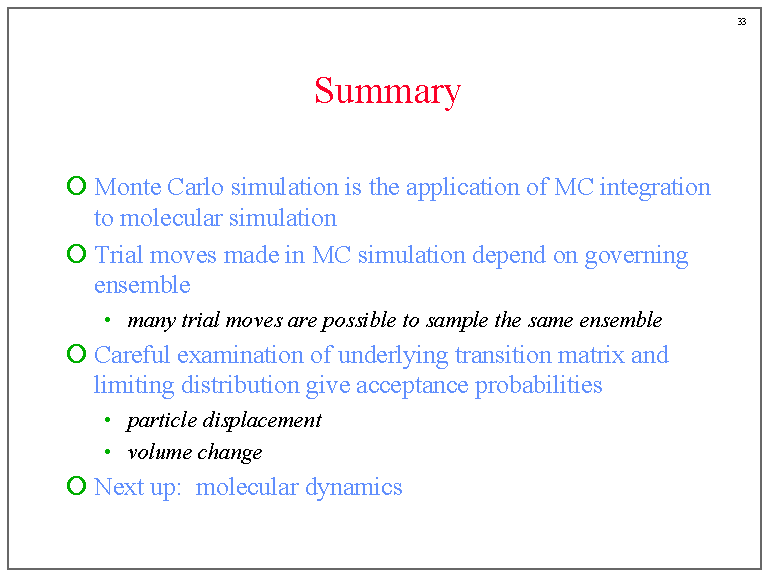 33

Summary

Monte Carlo simulation is the application of MC integration to molecular simulation

Trial moves made in MC simulation depend on governing ensemble

• many trial moves are possible to sample the same ensemble

Careful examination of underlying transition matrix and limiting distribution give acceptance probabilities

• particle displacement

• volume change

Next up: molecular dynamics